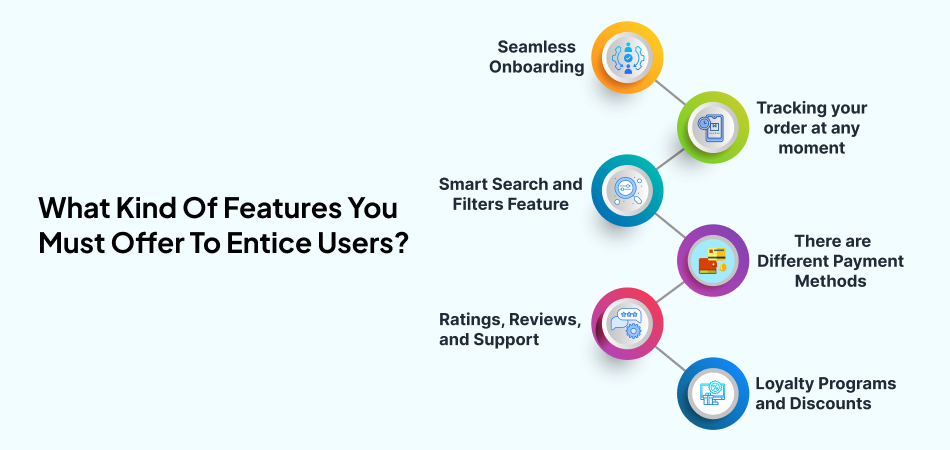 What Kind Of Features You Must Offer To Entice Users?

Seamless Onboarding

Tracking your order at any moment

Smart Search and Filters Feature

There are Different Payment Methods

Ratings, Reviews, and Support

Loyalty Programs and Discounts